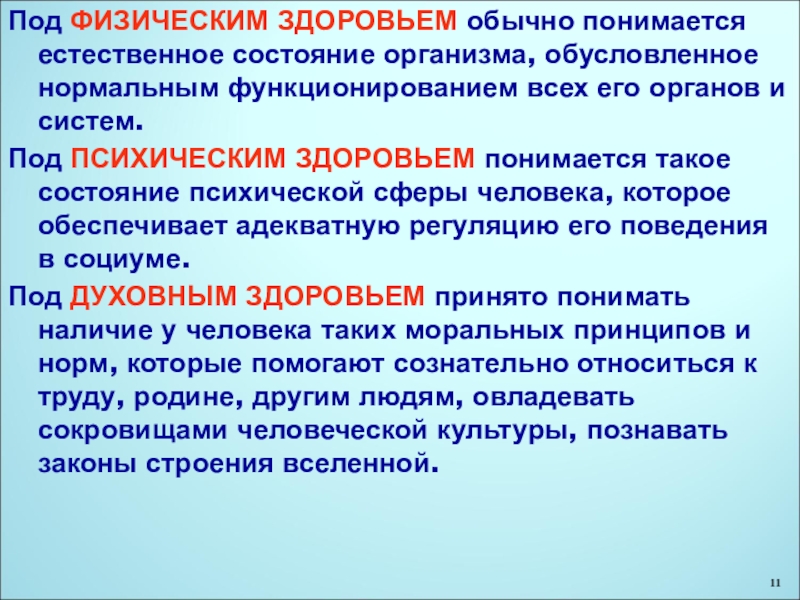 Под ФИЗИЧЕСКИМ ЗДОРОВЬЕМ обычно понимается естественное состояние организма, обусловленное нормальным функционированием всех его органов и систем.

Под ПСИХИЧЕСКИМ ЗДОРОВЬЕМ понимается такое состояние психической сферы человека, которое обеспечивает адекватную регуляцию его поведения в социуме.

Под ДУХОВНЫМ ЗДОРОВЬЕМ принято понимать наличие у человека таких моральных принципов и норм, которые помогают сознательно относиться к труду, родине, другим людям, овладевать сокровищами человеческой культуры, познавать законы строения вселенной.

11